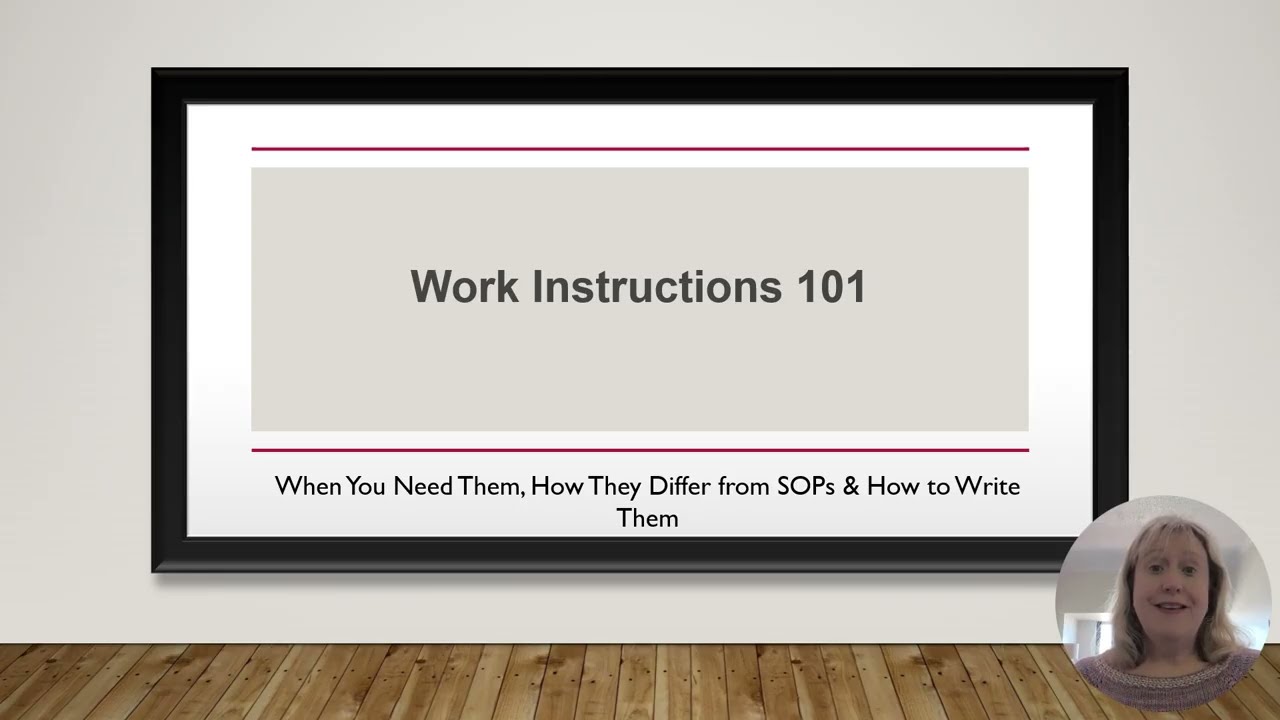 Work Instructions 101

When You Need Them, How They Differ from SOPs & How to Write Them